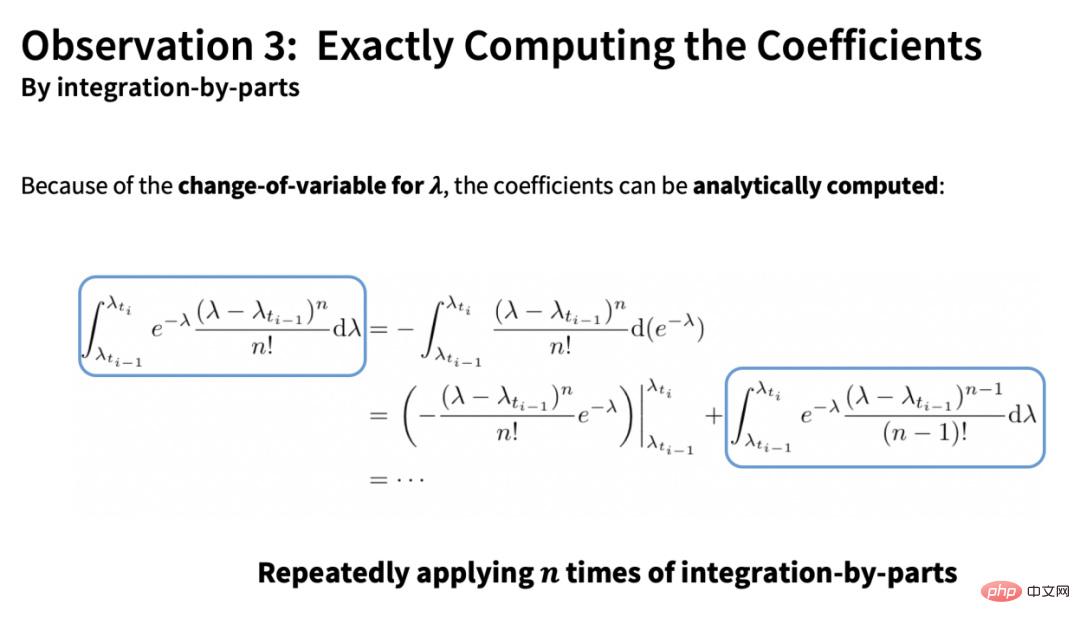 Observation 3: Exactly Computing the Coefficients
By integration-by-parts

Because of the change-of-variable for $\lambda$, the coefficients can be analytically computed:

$\int_{\lambda_{t_{i-1}}}^{\lambda_{t_i}} e^{-\lambda} \frac{(\lambda - \lambda_{t_{i-1}})^n}{n!} \mathrm{d}\lambda = -\int_{\lambda_{t_{i-1}}}^{\lambda_{t_i}} \frac{(\lambda - \lambda_{t_{i-1}})^n}{n!} \mathrm{d}(e^{-\lambda})$
$= \left( -\frac{(\lambda - \lambda_{t_{i-1}})^n}{n!} e^{-\lambda} \right) \Big|_{\lambda_{t_{i-1}}}^{\lambda_{t_i}} + \int_{\lambda_{t_{i-1}}}^{\lambda_{t_i}} e^{-\lambda} \frac{(\lambda - \lambda_{t_{i-1}})^{n-1}}{(n-1)!} \mathrm{d}\lambda$
$= \cdots$

Repeatedly applying $n$ times of integration-by-parts

php 中文网